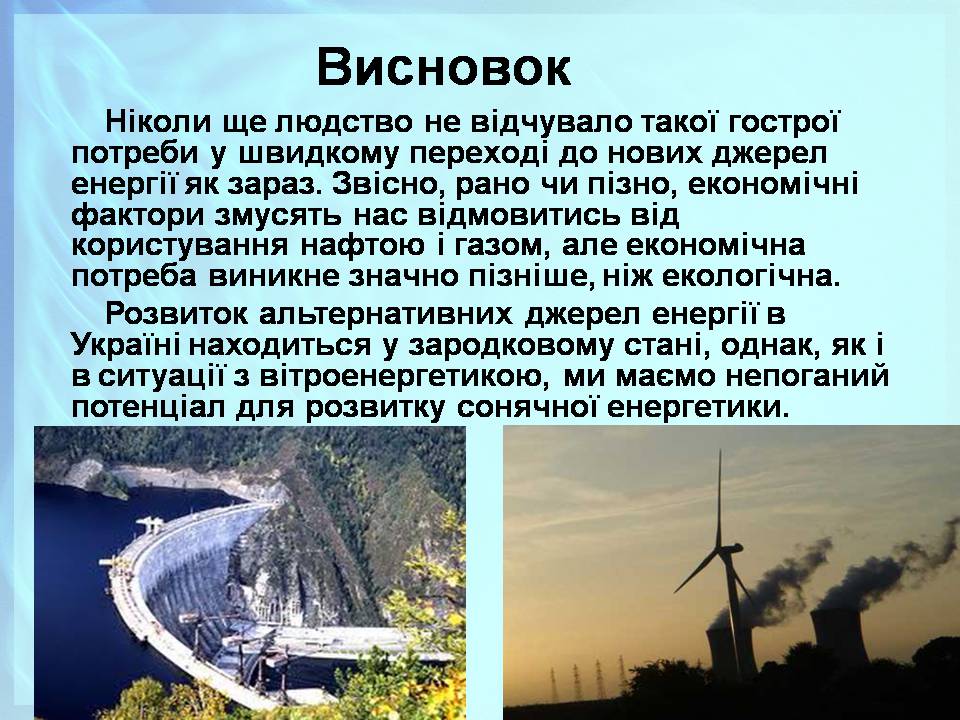 Висновок

Ніколи ще людство не відчувало такої гострої потреби у швидкому переході до нових джерел енергії як зараз. Звісно, рано чи пізно, економічні фактори змусять нас відмовитись від користування нафтою і газом, але економічна потреба виникне значно пізніше, ніж екологічна.

Розвиток альтернативних джерел енергії в Україні находиться у зародковому стані, однак, як і в ситуації з вітроенергетикою, ми маємо непоганий потенціал для розвитку сонячної енергетики.